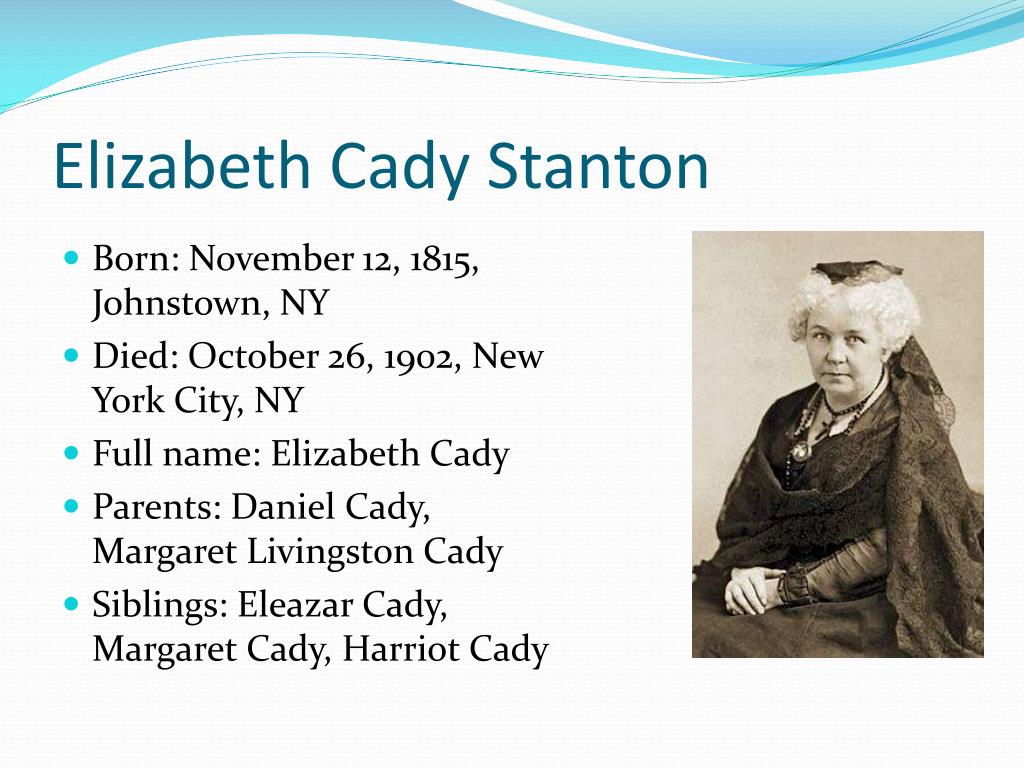 Elizabeth Cady Stanton

- Born: November 12, 1815, Johnstown, NY
- Died: October 26, 1902, New York City, NY
- Full name: Elizabeth Cady
- Parents: Daniel Cady, Margaret Livingston Cady
- Siblings: Eleazar Cady, Margaret Cady, Harriot Cady